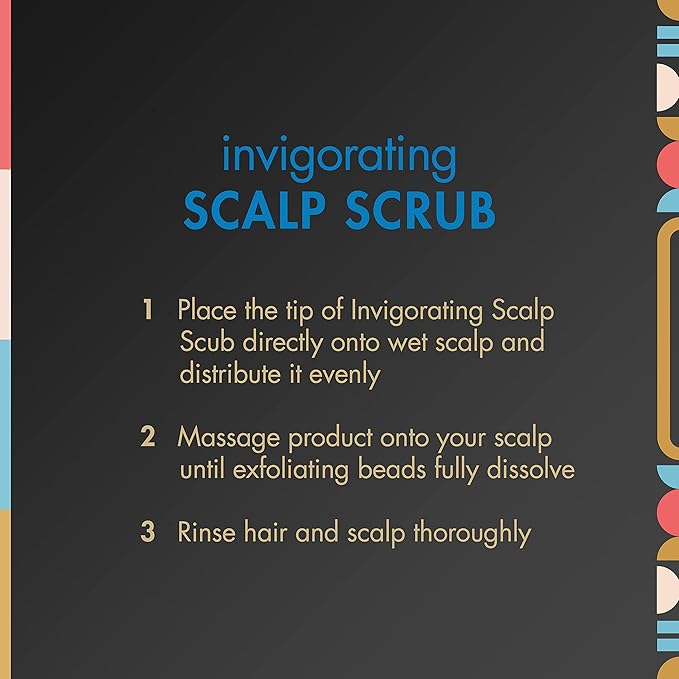 invigorating
SCALP SCRUB

1 Place the tip of Invigorating Scalp Scub directly onto wet scalp and distribute it evenly

2 Massage product onto your scalp until exfoliating beads fully dissolve

3 Rinse hair and scalp thoroughly